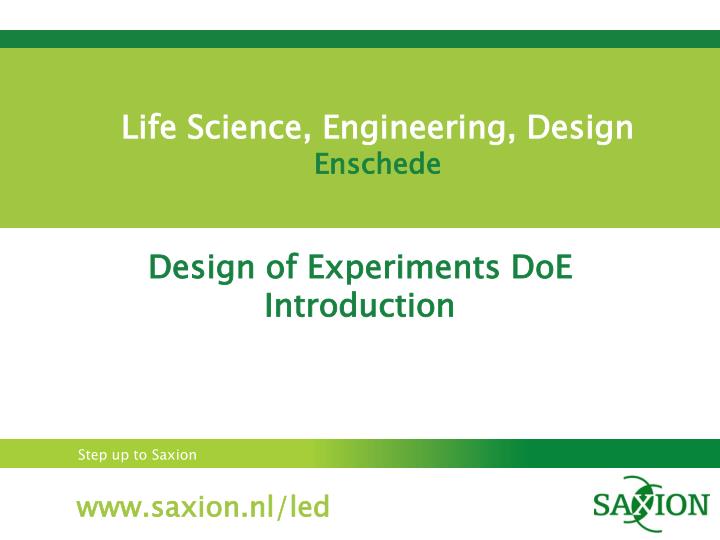 Life Science, Engineering, Design
Enschede

Design of Experiments DoE
Introduction

Step up to Saxion

www.saxion.nl/led

SAXION